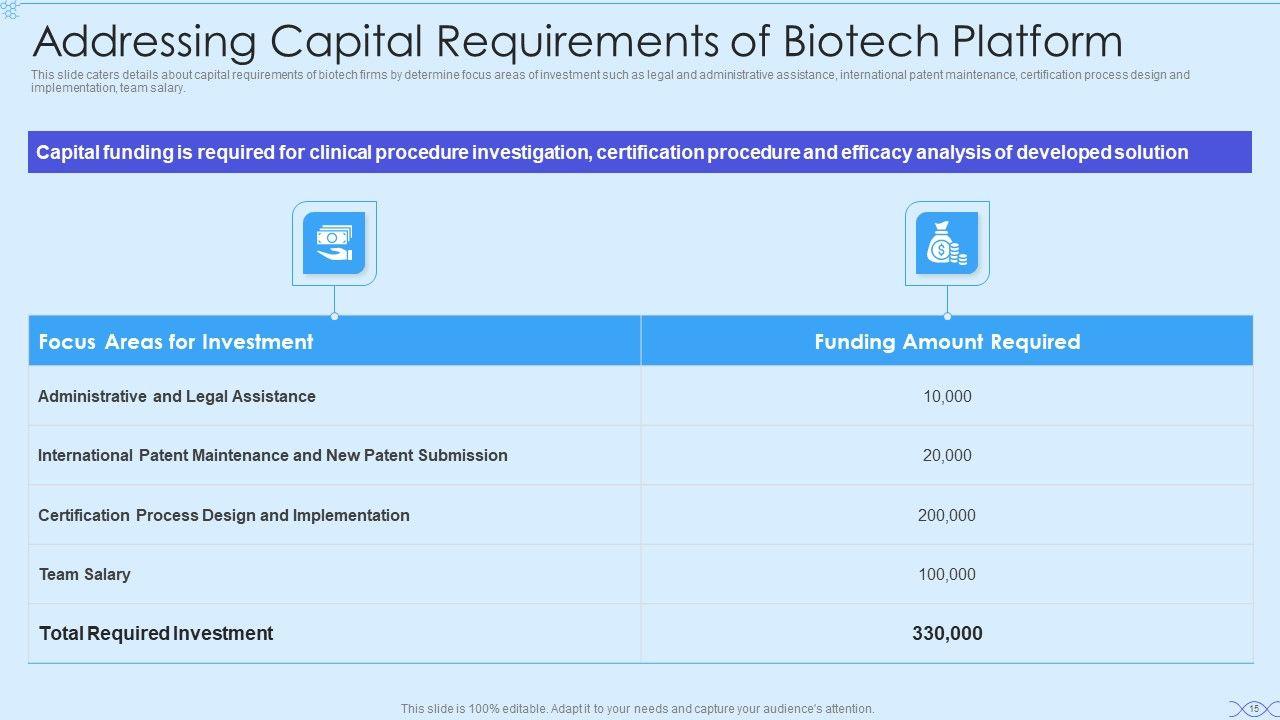 Addressing Capital Requirements of Biotech Platform

This slide caters details about capital requirements of biotech firms by determine focus areas of investment such as legal and administrative assistance, international patent maintenance, certification process design and implementation, team salary.

Capital funding is required for clinical procedure investigation, certification procedure and efficacy analysis of developed solution

| Focus Areas for Investment | Funding Amount Required |
|---|---|
| Administrative and Legal Assistance | 10,000 |
| International Patent Maintenance and New Patent Submission | 20,000 |
| Certification Process Design and Implementation | 200,000 |
| Team Salary | 100,000 |
| Total Required Investment | 330,000 |

This slide is 100% editable. Adapt it to your needs and capture your audience's attention.

15